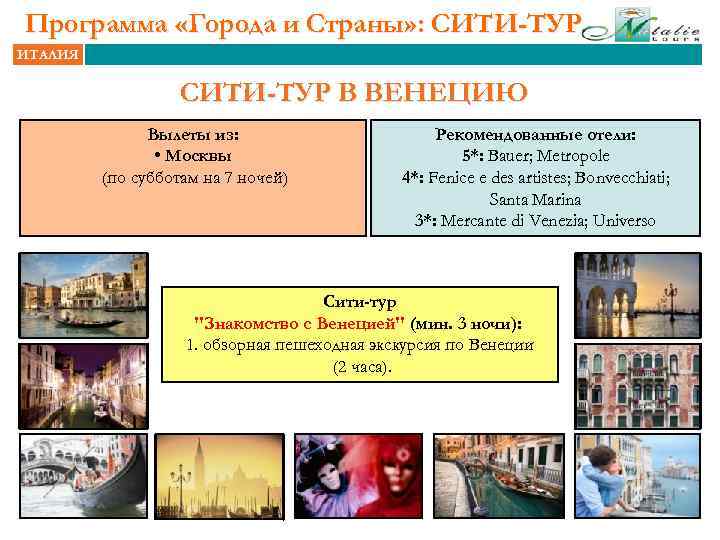 Программа «Города и Страны»: СИТИ-ТУР

Natalie tours

ИТАЛИЯ

СИТИ-ТУР В ВЕНЕЦИЮ

Вылеты из:
• Москвы
(по субботам на 7 ночей)

Рекомендованные отели:
5*: Bauer; Metropole
4*: Fenice e des artistes; Bonvecchiati; Santa Marina
3*: Mercante di Venezia; Universo

Сити-тур
"Знакомство с Венецией" (мин. 3 ночи):
1. обзорная пешеходная экскурсия по Венеции (2 часа).